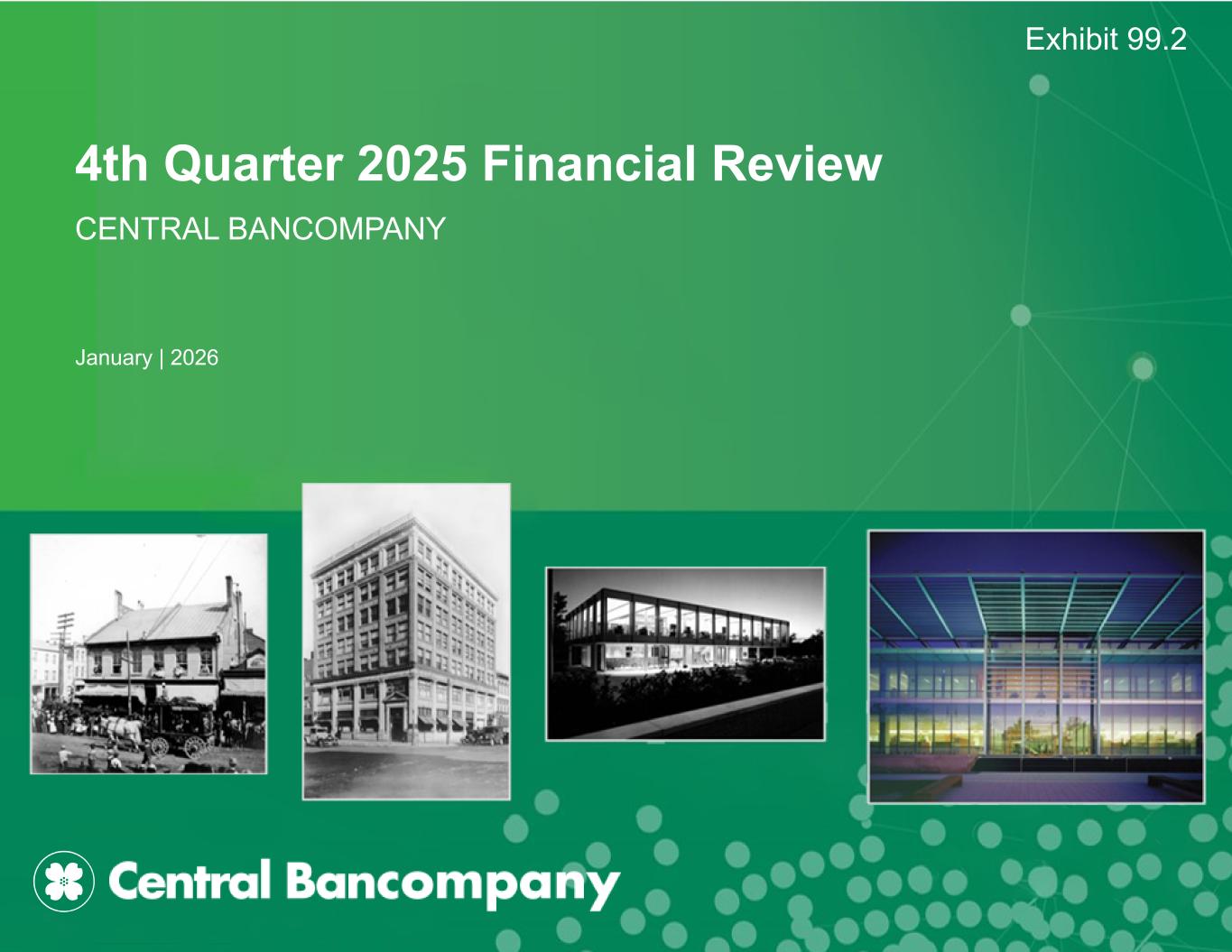 Exhibit 99.2

4th Quarter 2025 Financial Review

CENTRAL BANCOMPANY

January | 2026

Central Bancompany